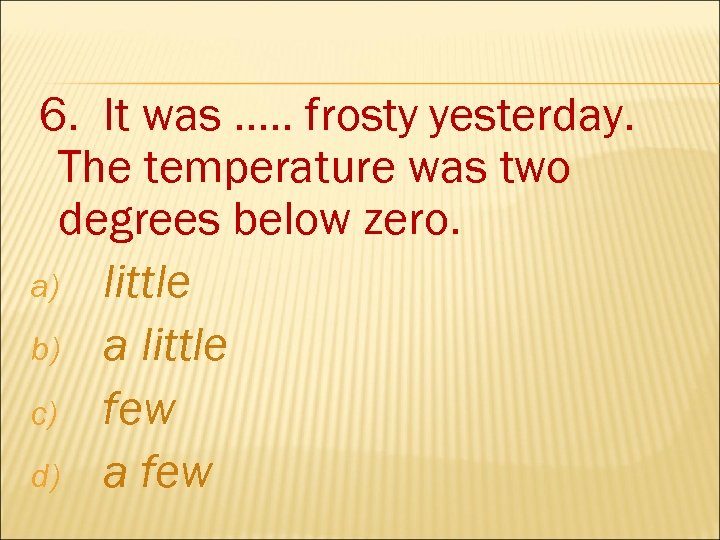 6. It was ….. frosty yesterday. The temperature was two degrees below zero.

a) little
b) a little
c) few
d) a few